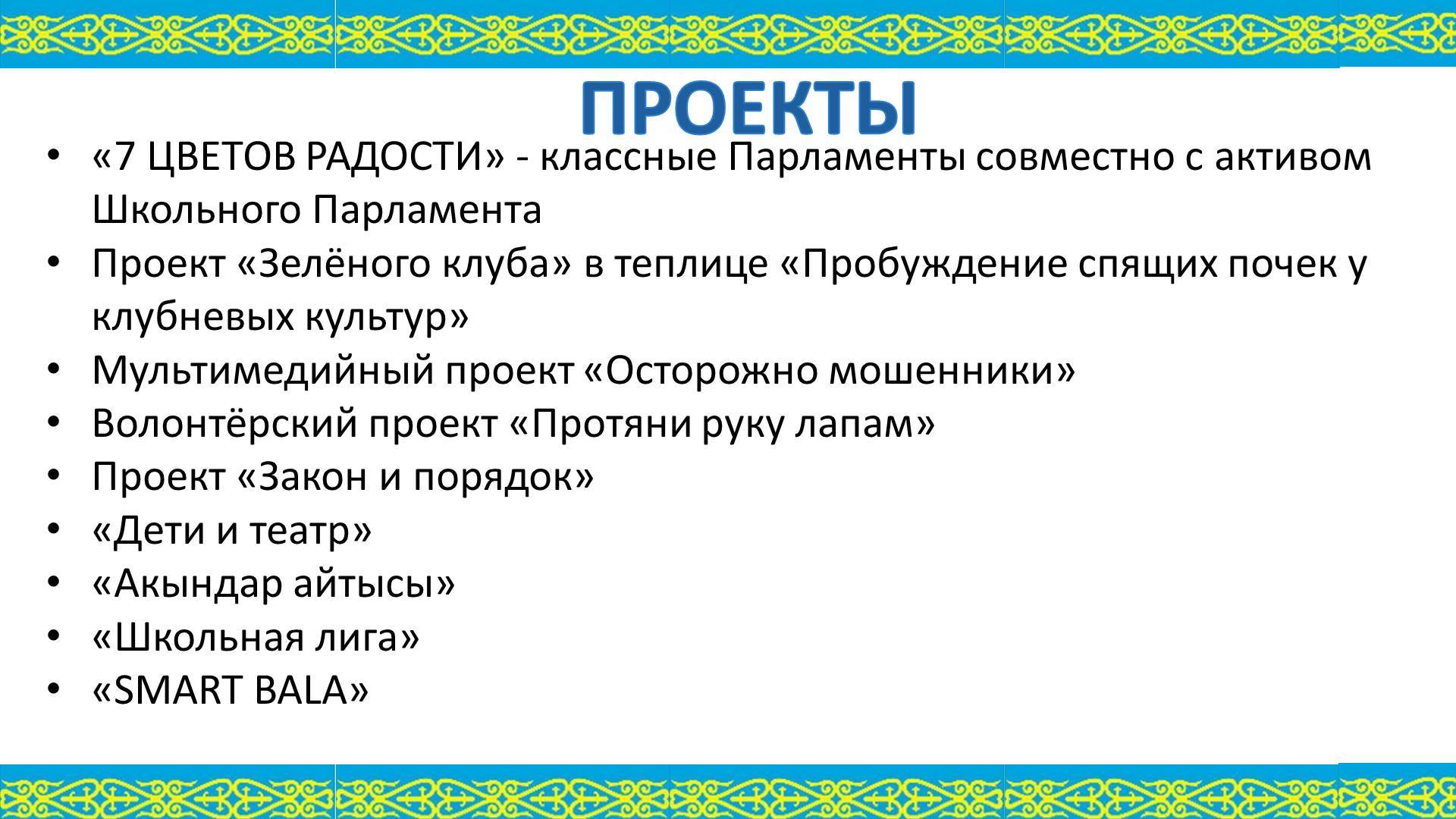 ПРОЕКТЫ

• «7 ЦВЕТОВ РАДОСТИ» - классные Парламенты совместно с активом Школьного Парламента
• Проект «Зелёного клуба» в теплице «Пробуждение спящих почек у клубневых культур»
• Мультимедийный проект «Осторожно мошенники»
• Волонтёрский проект «Протяни руку лапам»
• Проект «Закон и порядок»
• «Дети и театр»
• «Акындар айтысы»
• «Школьная лига»
• «SMART BALA»